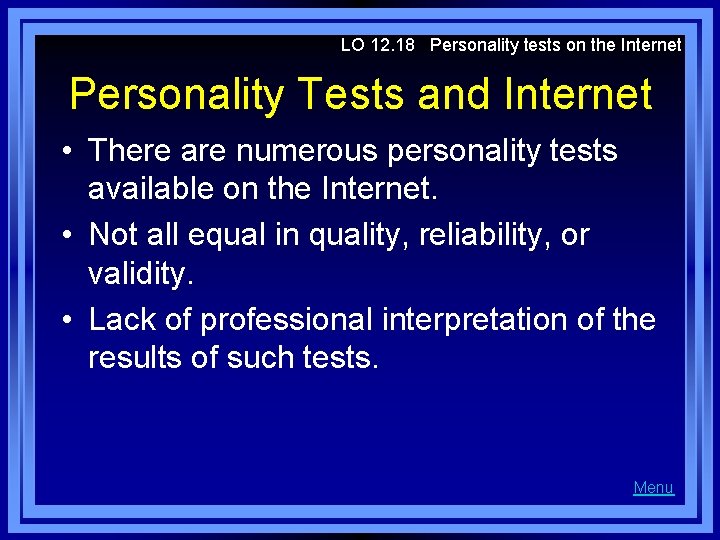 LO 12.18 Personality tests on the Internet

Personality Tests and Internet

• There are numerous personality tests available on the Internet.

• Not all equal in quality, reliability, or validity.

• Lack of professional interpretation of the results of such tests.

Menu